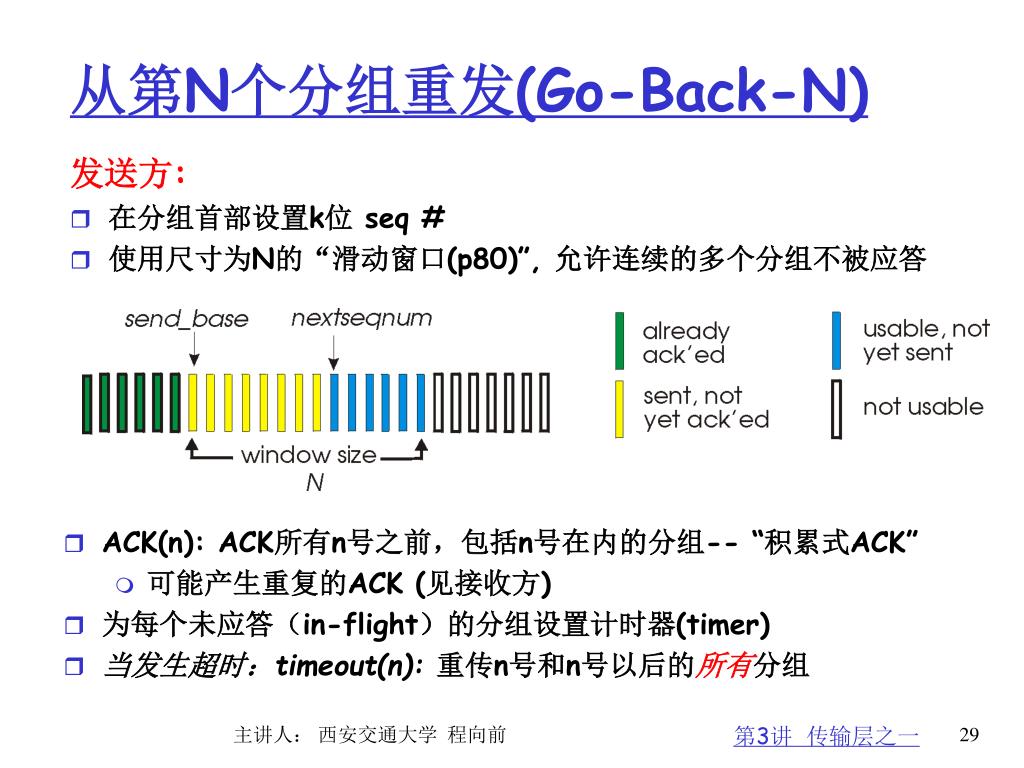 从第N个分组重发(Go-Back-N)

发送方:

❒ 在分组首部设置k位 seq #
❒ 使用尺寸为N的 “滑动窗口(p80)”, 允许连续的多个分组不被应答

send_base nextseqnum

window size N

already ack'ed

sent, not yet ack'ed

usable, not yet sent

not usable

❒ ACK(n): ACK所有n号之前，包括n号在内的分组-- “积累式ACK”
 ❍ 可能产生重复的ACK (见接收方)
❒ 为每个未应答（in-flight）的分组设置计时器(timer)
❒ 当发生超时：timeout(n): 重传n号和n号以后的所有分组

主讲人： 西安交通大学 程向前

第3讲 传输层之一

29